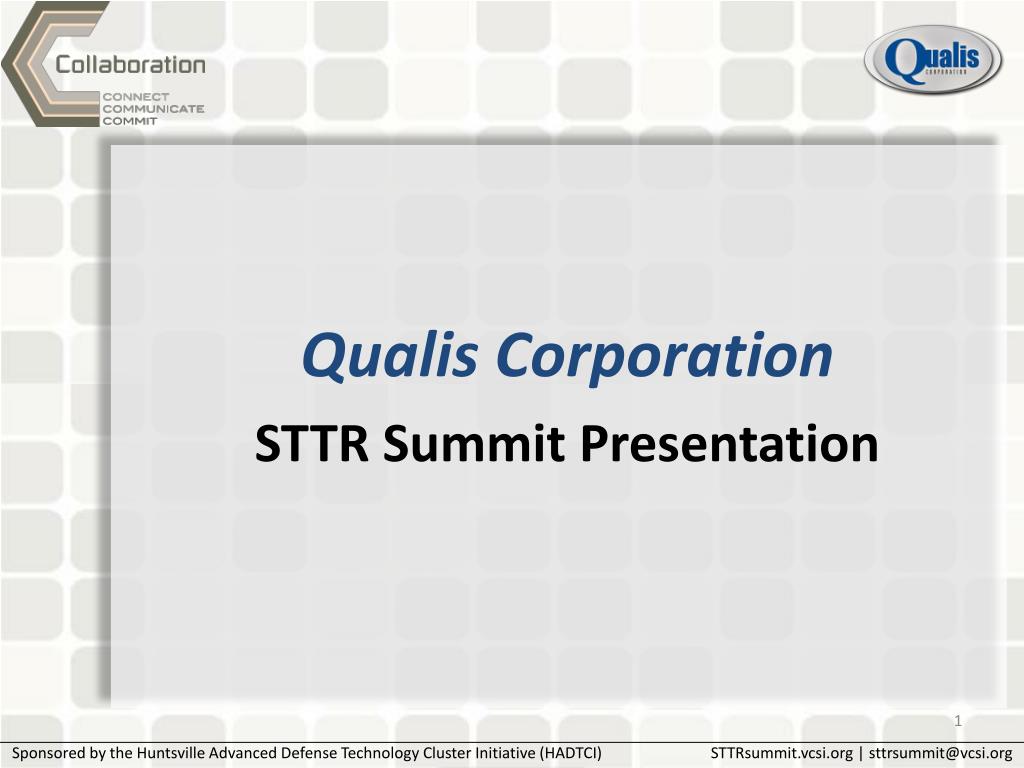 Collaboration
CONNECT
COMMUNICATE
COMMIT

Qualis
CORPORATION

Qualis Corporation

STTR Summit Presentation

1

Sponsored by the Huntsville Advanced Defense Technology Cluster Initiative (HADTCI)

STTRsummit.vcsi.org | sttrsummit@vcsi.org